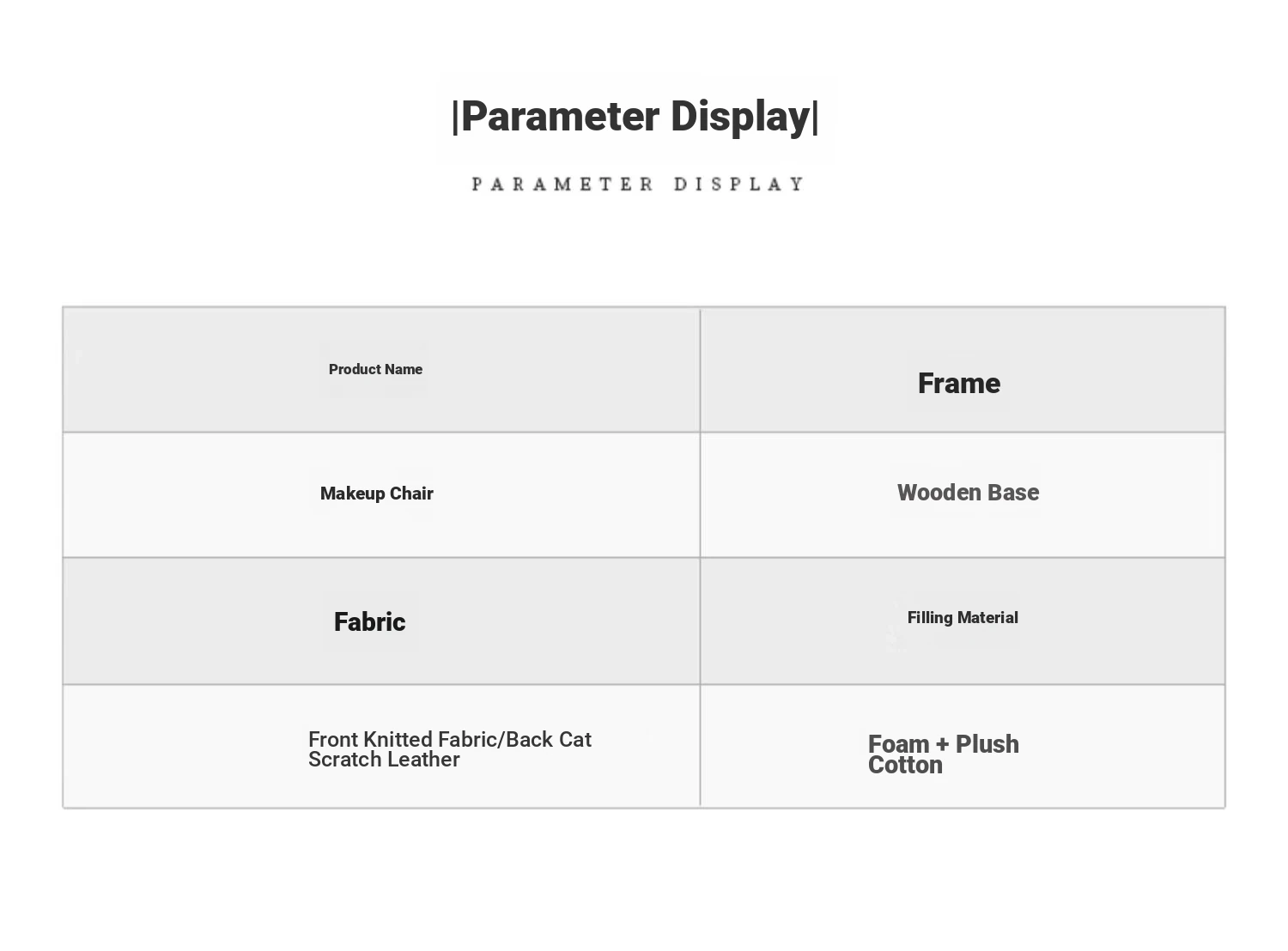 |Parameter Display|

PARAMETER DISPLAY

| Product Name | Frame |
|---|---|
| Makeup Chair | Wooden Base |
| Fabric | Filling Material |
| Front Knitted Fabric/Back Cat Scratch Leather | Foam + Plush Cotton |